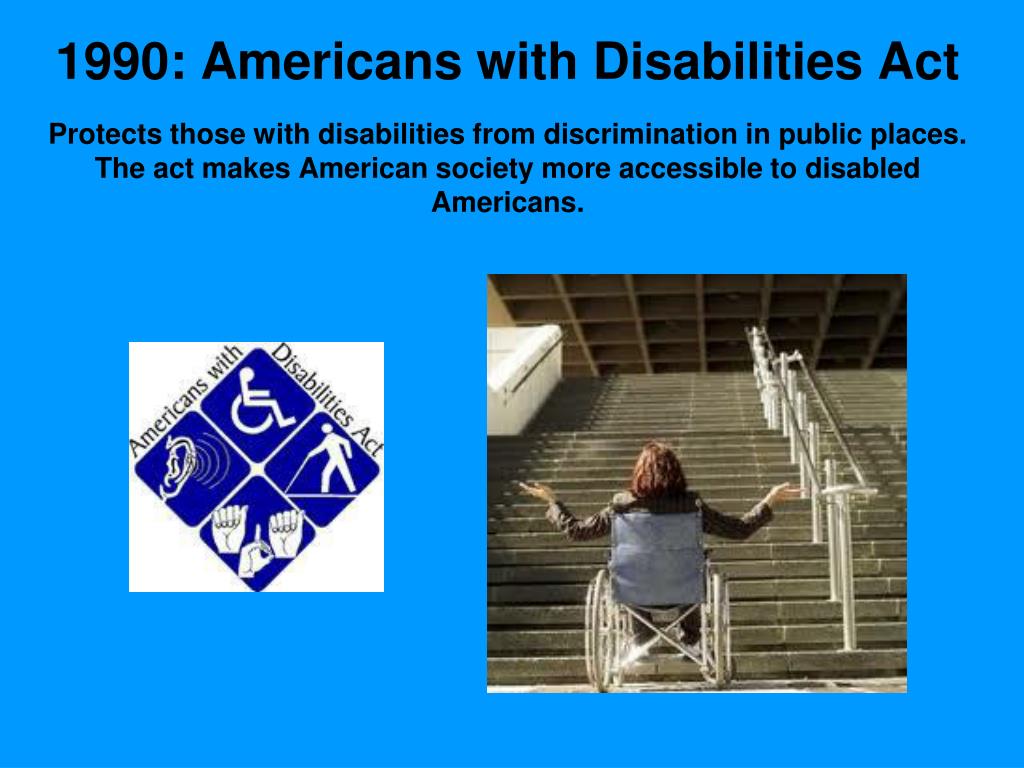 1990: Americans with Disabilities Act

Protects those with disabilities from discrimination in public places. The act makes American society more accessible to disabled Americans.

Americans with Disabilities Act